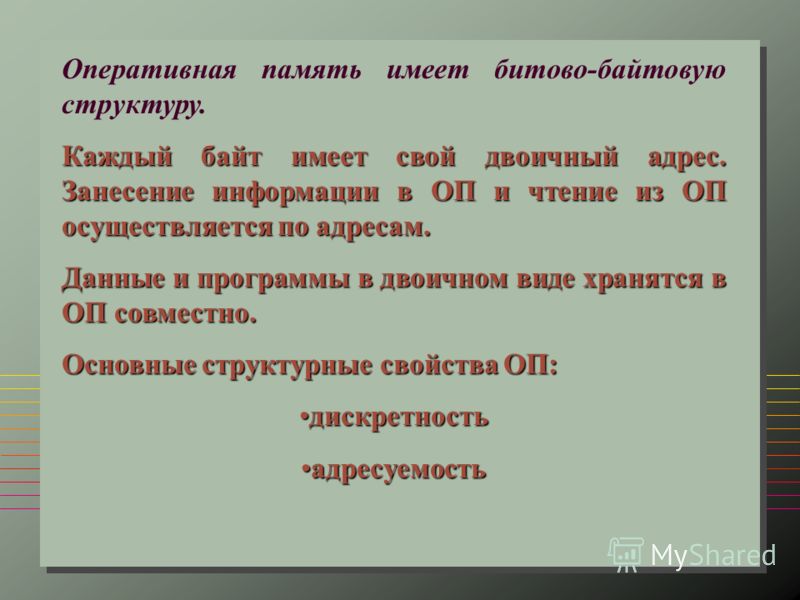 Оперативная память имеет битово-байтовую структуру.

Каждый байт имеет свой двоичный адрес. Занесение информации в ОП и чтение из ОП осуществляется по адресам.

Данные и программы в двоичном виде хранятся в ОП совместно.

Основные структурные свойства ОП:

•дискретность

•адресуемость

MyShared